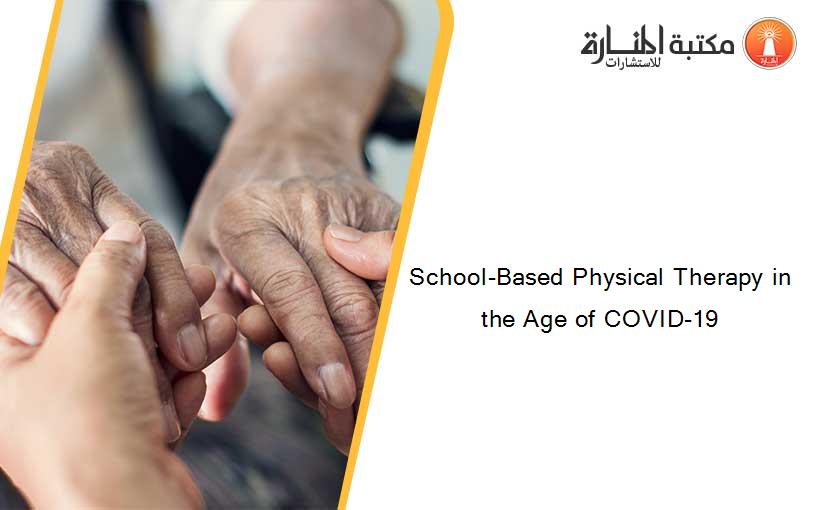 مكتبة المنارة للاستشارات

School-Based Physical Therapy in the Age of COVID-19